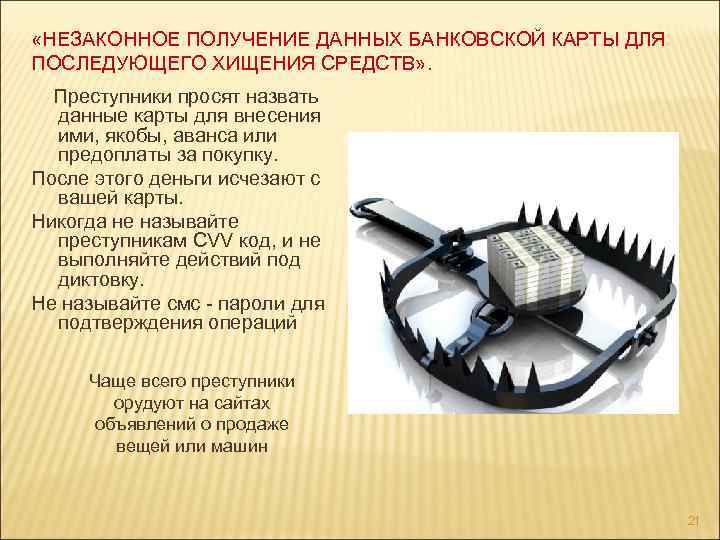 «НЕЗАКОННОЕ ПОЛУЧЕНИЕ ДАННЫХ БАНКОВСКОЙ КАРТЫ ДЛЯ ПОСЛЕДУЮЩЕГО ХИЩЕНИЯ СРЕДСТВ».

Преступники просят назвать данные карты для внесения ими, якобы, аванса или предоплаты за покупку.

После этого деньги исчезают с вашей карты.

Никогда не называйте преступникам CVV код, и не выполняйте действий под диктовку.

Не называйте смс - пароли для подтверждения операций

Чаще всего преступники орудуют на сайтах объявлений о продаже вещей или машин

21